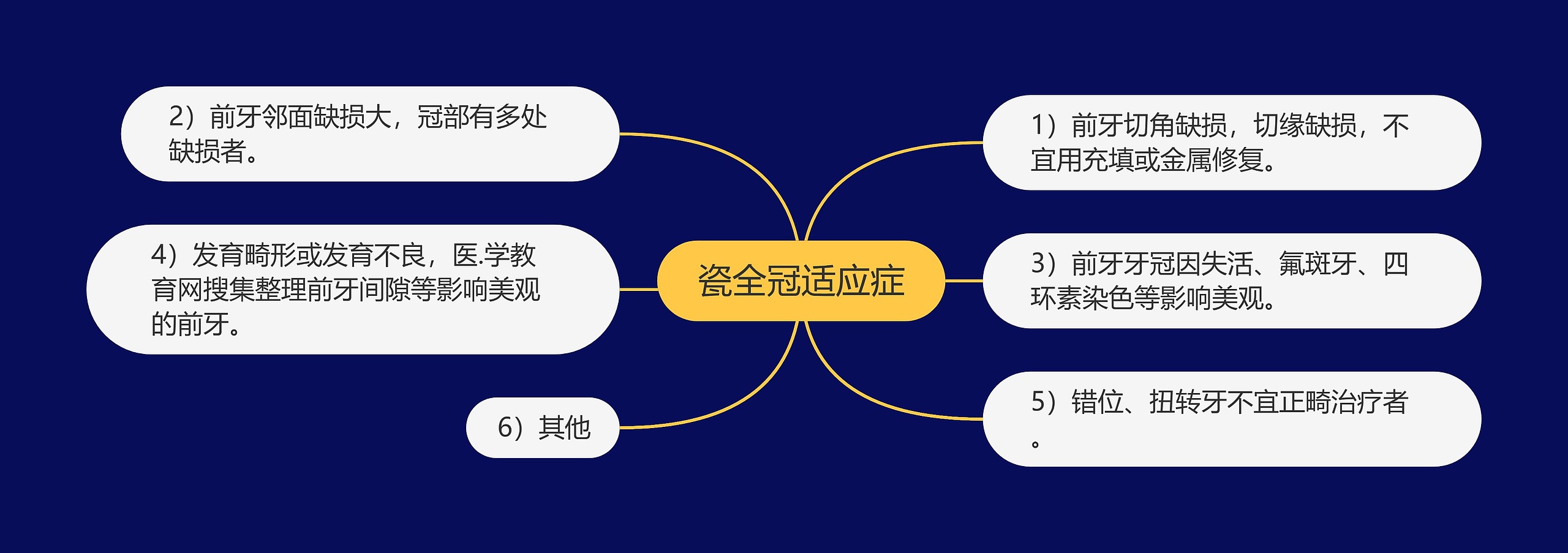 瓷全冠适应症

1）前牙切角缺损，切缘缺损，不宜用充填或金属修复。

2）前牙邻面缺损大，冠部有多处缺损者。

3）前牙牙冠因失活、氟斑牙、四环素染色等影响美观。

4）发育畸形或发育不良，医.学教育网搜集整理前牙间隙等影响美观的前牙。

5）错位、扭转牙不宜正畸治疗者。

6）其他